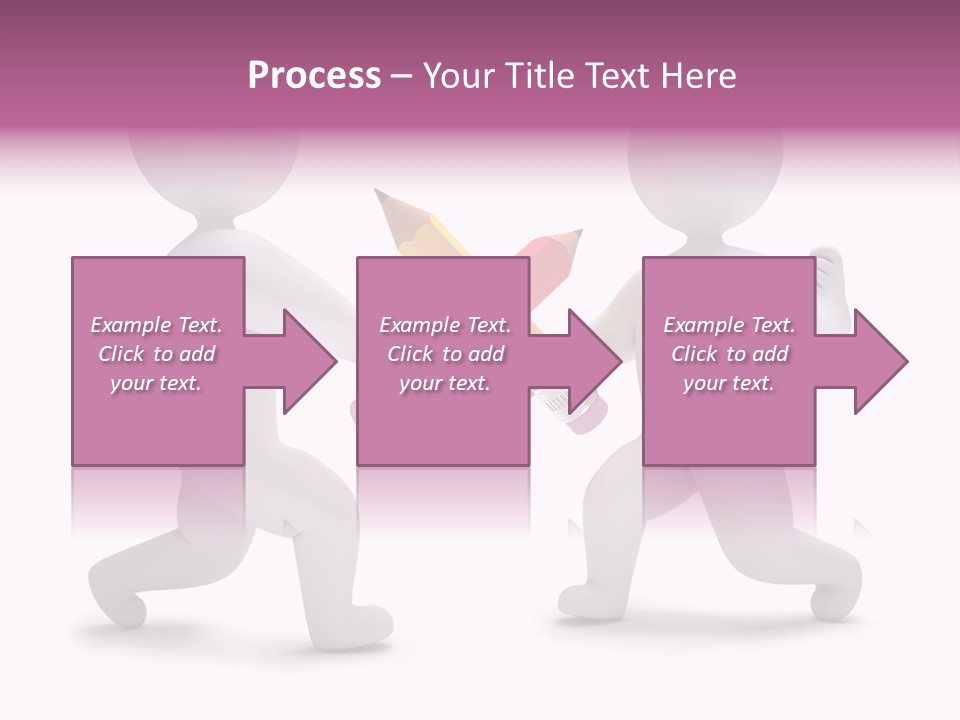 Process – Your Title Text Here

Example Text. Click to add your text.

Example Text. Click to add your text.

Example Text. Click to add your text.